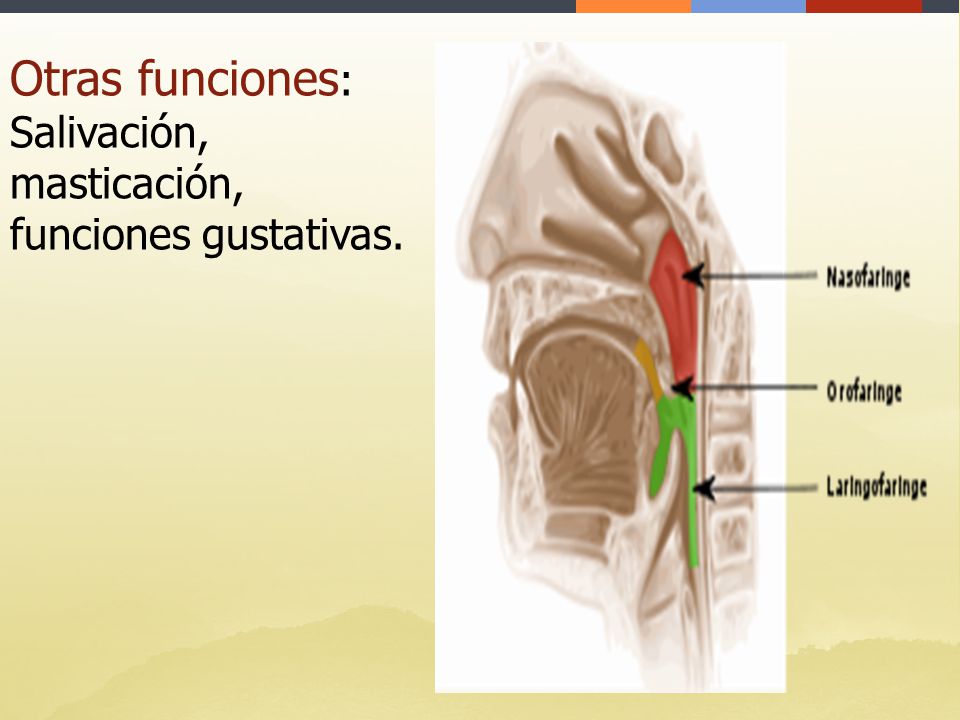 Otras funciones: Salivación, masticación, funciones gustativas.

Nasofaringe

Orofaringe

Laringofaringe